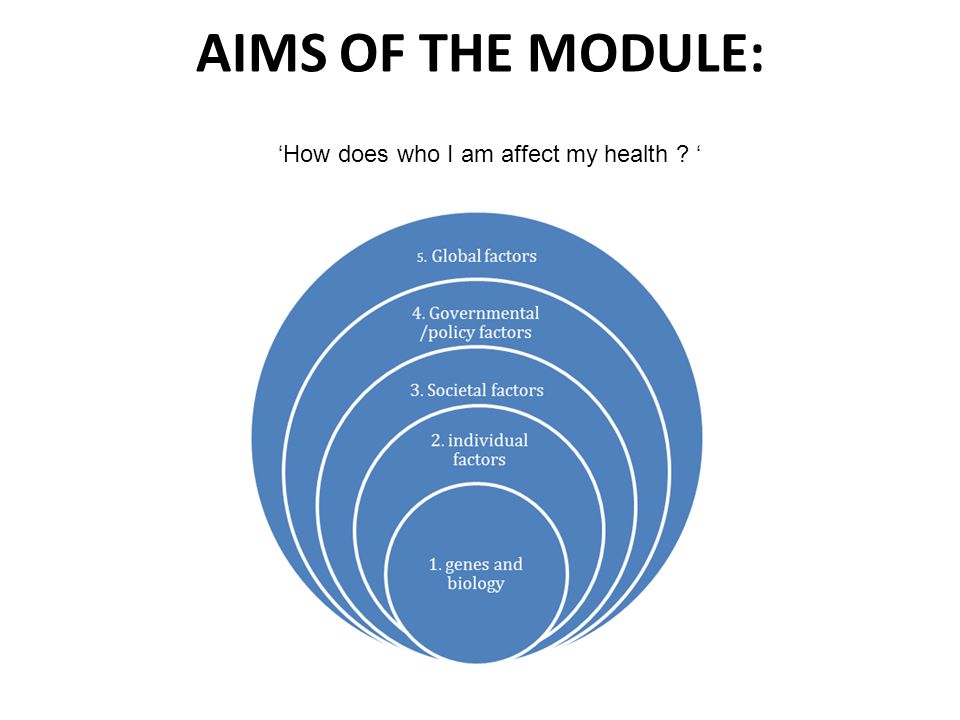 AIMS OF THE MODULE:

‘How does who I am affect my health ? ‘

5. Global factors

4. Governmental /policy factors

3. Societal factors

2. individual factors

1. genes and biology